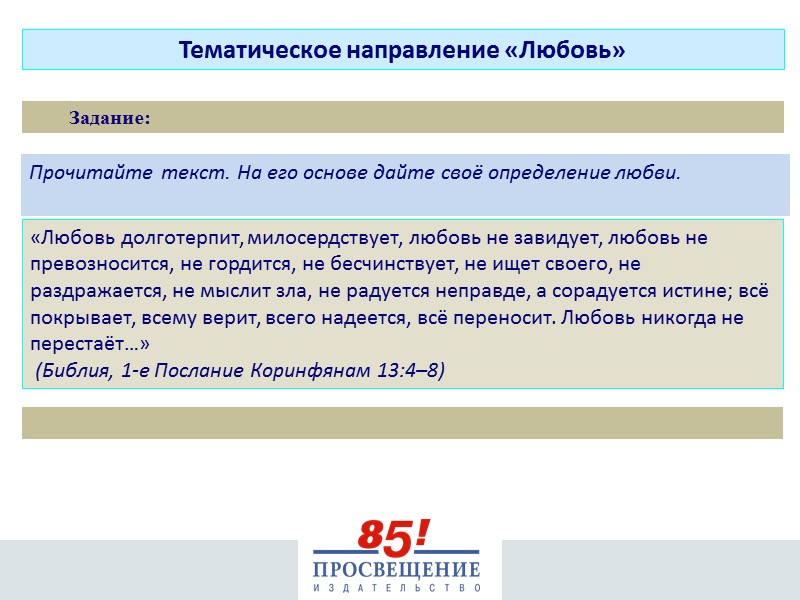 Тематическое направление «Любовь»

Задание:

Прочитайте текст. На его основе дайте своё определение любви.

«Любовь долготерпит, милосердствует, любовь не завидует, любовь не превозносится, не гордится, не бесчинствует, не ищет своего, не раздражается, не мыслит зла, не радуется неправде, а сорадуется истине; всё покрывает, всему верит, всего надеется, всё переносит. Любовь никогда не перестаёт…»
(Библия, 1-е Послание Коринфянам 13:4–8)

85!
ПРОСВЕЩЕНИЕ
ИЗДАТЕЛЬСТВО